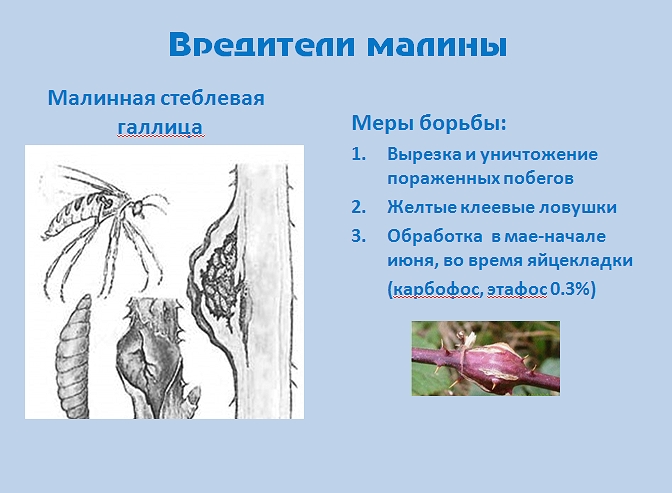 Вредители малины

Малинная стеблевая галлица

Меры борьбы:

1. Вырезка и уничтожение пораженных побегов
2. Желтые клеевые ловушки
3. Обработка в мае-начале июня, во время яйцекладки (карбофос, этафос 0.3%)